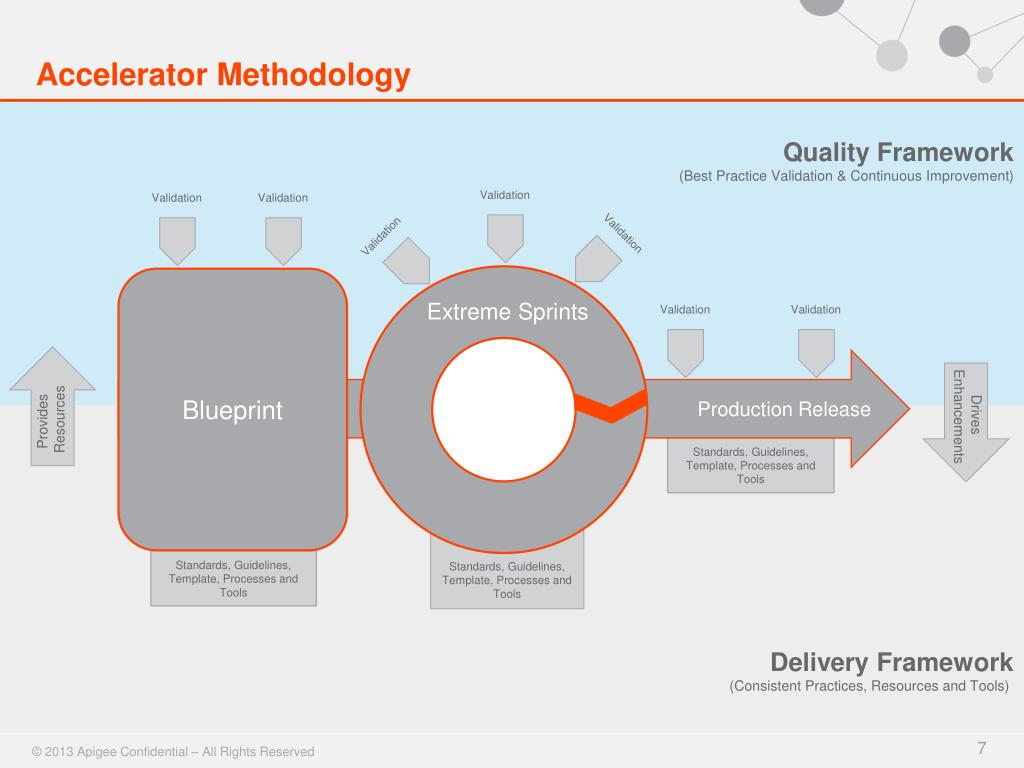 Accelerator Methodology

Quality Framework
(Best Practice Validation & Continuous Improvement)

Validation

Validation

Validation

Validation

Validation

Validation

Validation

Provides Resources

Blueprint

Extreme Sprints

Production Release

Drives Enhancements

Standards, Guidelines, Template, Processes and Tools

Standards, Guidelines, Template, Processes and Tools

Standards, Guidelines, Template, Processes and Tools

Delivery Framework
(Consistent Practices, Resources and Tools)

© 2013 Apigee Confidential – All Rights Reserved

7